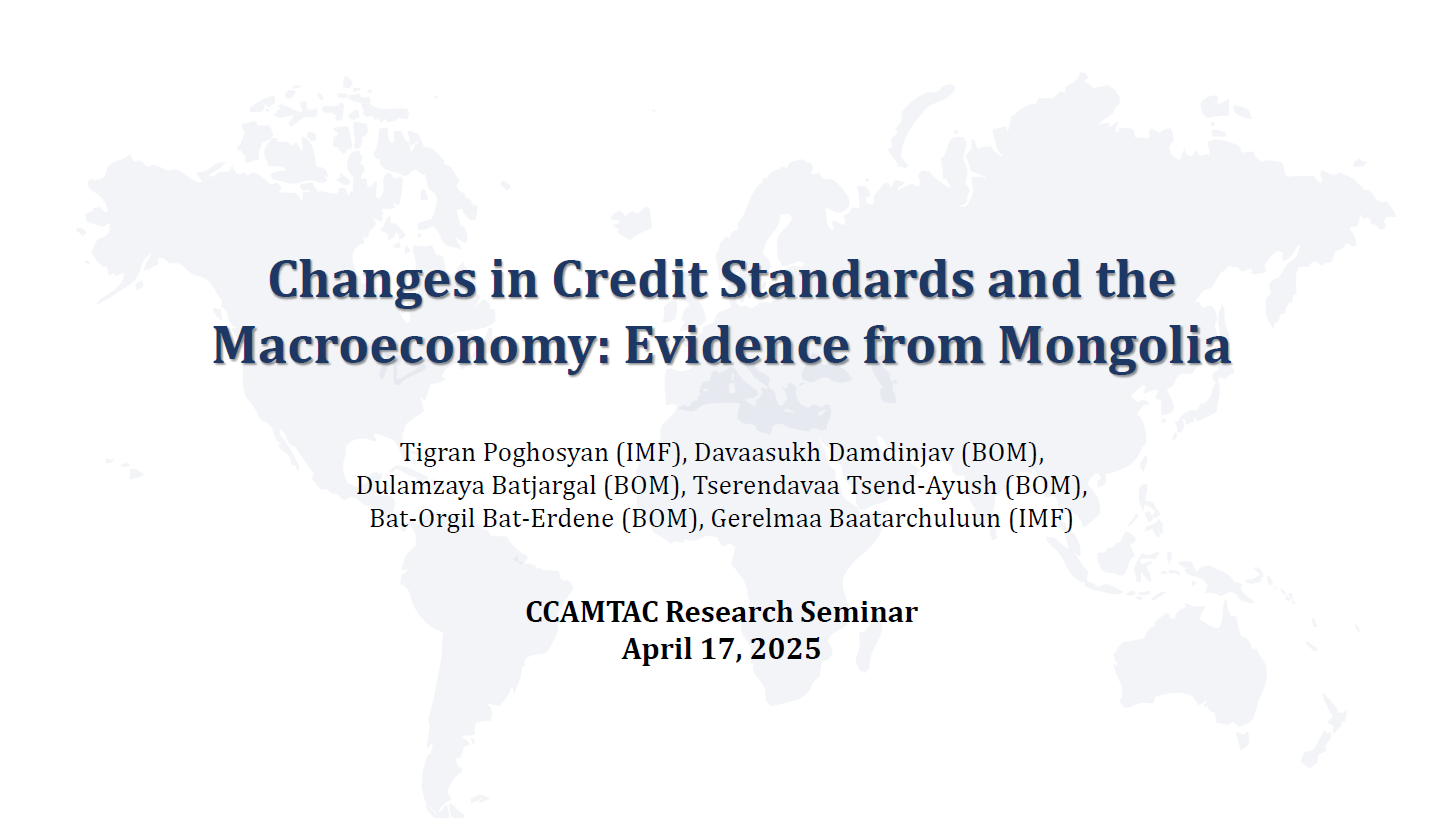 Changes in Credit Standards and the Macroeconomy: Evidence from Mongolia

Tigran Poghosyan (IMF), Davaasukh Damdinjav (BOM), Dulamzaya Batjargal (BOM), Tserendavaa Tsend-Ayush (BOM), Bat-Orgil Bat-Erdene (BOM), Gerelmaa Baatarchuluun (IMF)

CCAMTAC Research Seminar
April 17, 2025